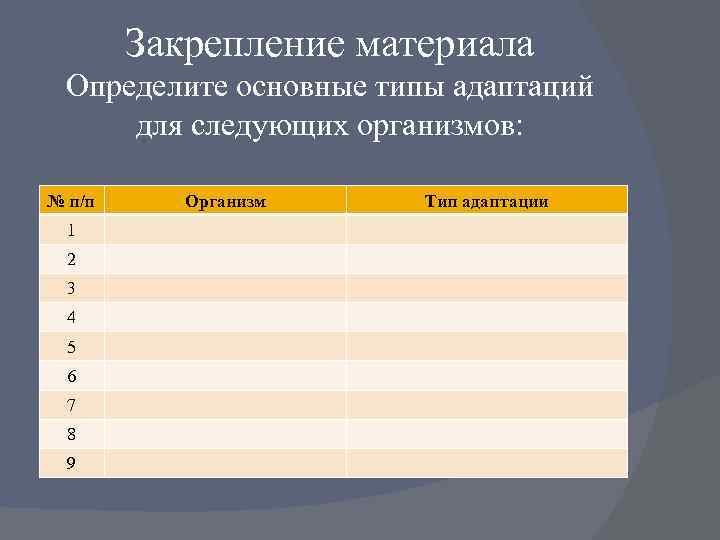 Закрепление материала
Определите основные типы адаптаций для следующих организмов:

| № п/п | Организм | Тип адаптации |
|---|---|---|
| 1 | | |
| 2 | | |
| 3 | | |
| 4 | | |
| 5 | | |
| 6 | | |
| 7 | | |
| 8 | | |
| 9 | | |